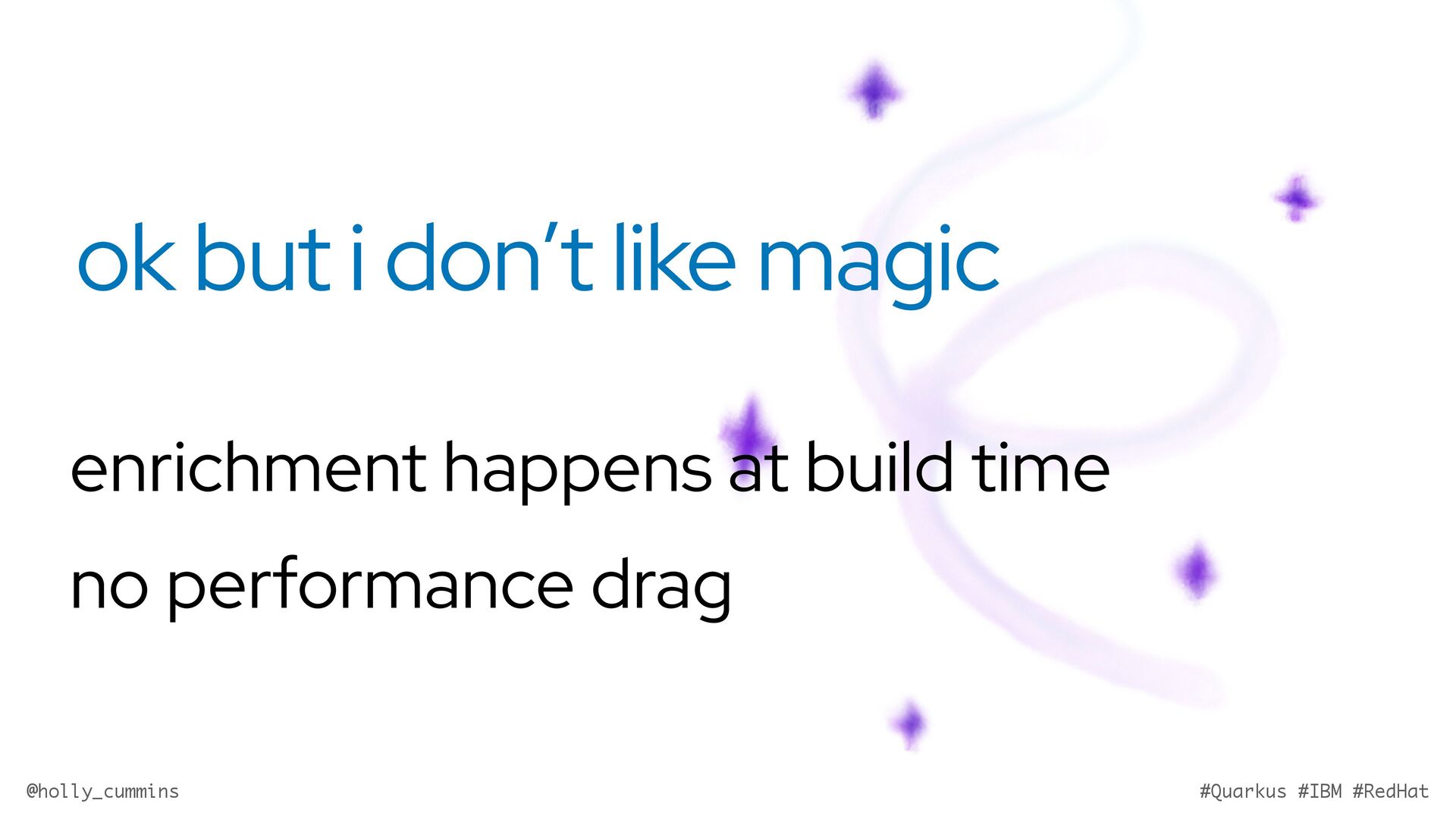 ok but i don’t like magic

enrichment happens at build time

no performance drag

@holly_cummins

#Quarkus #IBM #RedHat